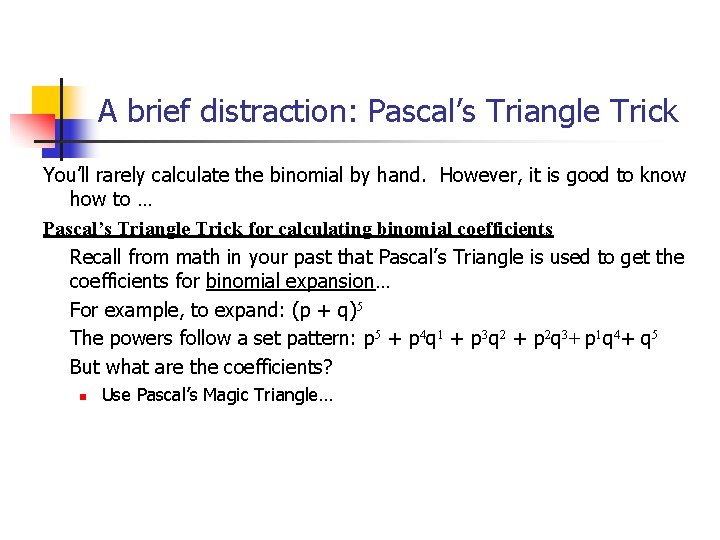 A brief distraction: Pascal's Triangle Trick

You'll rarely calculate the binomial by hand. However, it is good to know how to …

Pascal's Triangle Trick for calculating binomial coefficients

Recall from math in your past that Pascal's Triangle is used to get the coefficients for binomial expansion…

For example, to expand: $(p + q)^5$

The powers follow a set pattern: $p^5 + p^4q^1 + p^3q^2 + p^2q^3 + p^1q^4 + q^5$

But what are the coefficients?

Use Pascal's Magic Triangle…